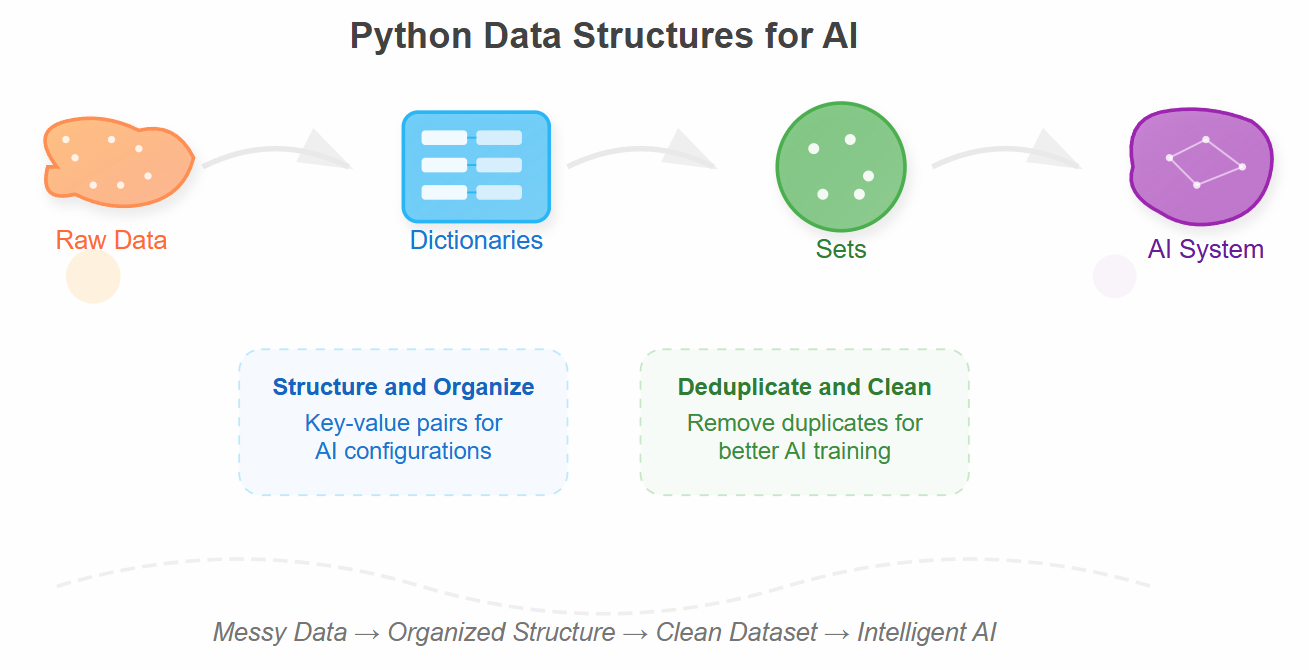 Python Data Structures for AI

Raw Data

Dictionaries

Sets

AI System

Structure and Organize
Key-value pairs for AI configurations

Deduplicate and Clean
Remove duplicates for better AI training

Messy Data → Organized Structure → Clean Dataset → Intelligent AI